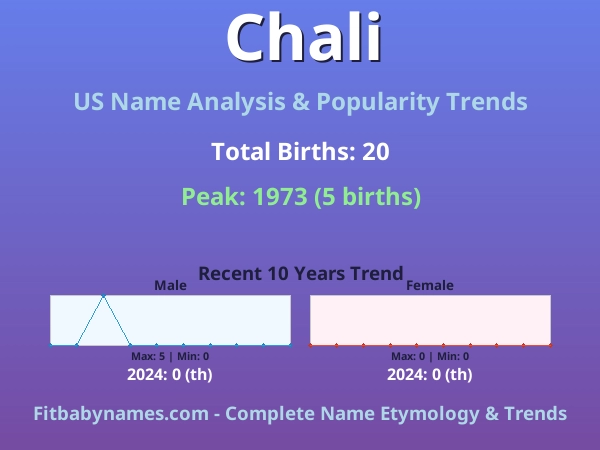 Chali

US Name Analysis & Popularity Trends

Total Births: 20

Peak: 1973 (5 births)

Recent 10 Years Trend

Male

Max: 5 | Min: 0

2024: 0 (th)

Female

Max: 0 | Min: 0

2024: 0 (th)

Fitbabynames.com - Complete Name Etymology & Trends